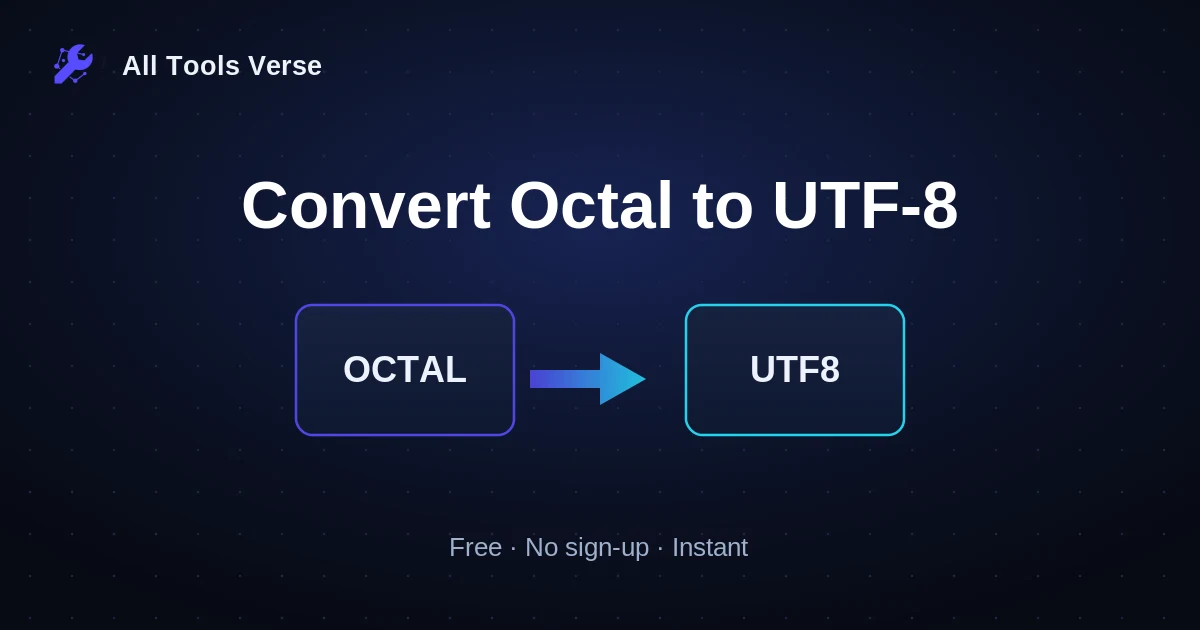 All Tools Verse

Convert Octal to UTF-8

OCTAL

UTF8

Free · No sign-up · Instant